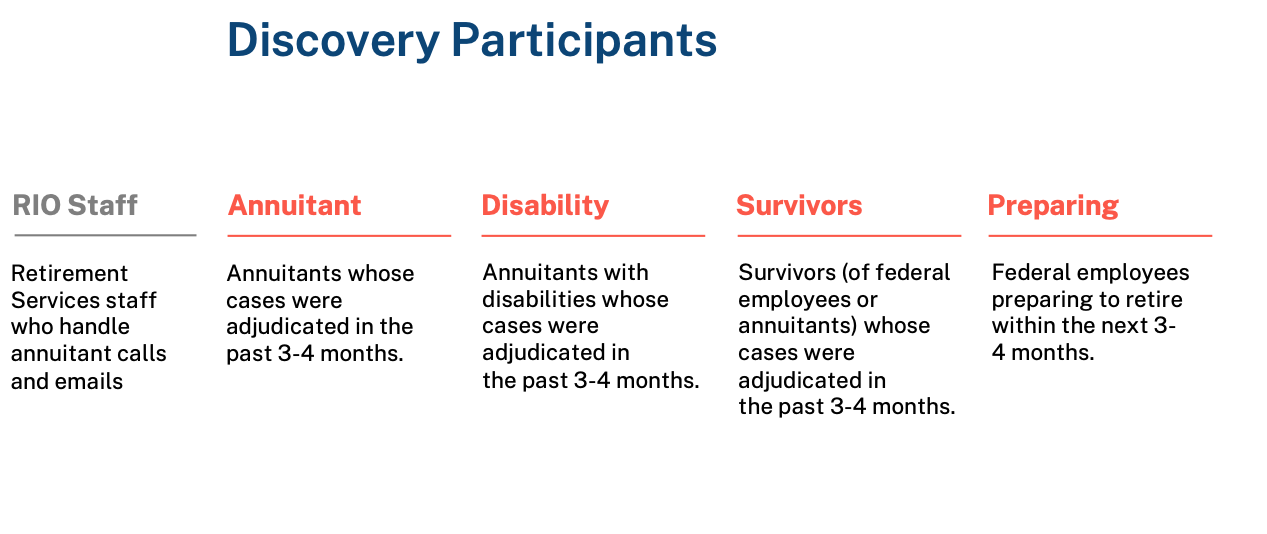 Discovery Participants

RIO Staff

Retirement Services staff who handle annuitant calls and emails

Annuitant

Annuitants whose cases were adjudicated in the past 3-4 months.

Disability

Annuitants with disabilities whose cases were adjudicated in the past 3-4 months.

Survivors

Survivors (of federal employees or annuitants) whose cases were adjudicated in the past 3-4 months.

Preparing

Federal employees preparing to retire within the next 3-4 months.